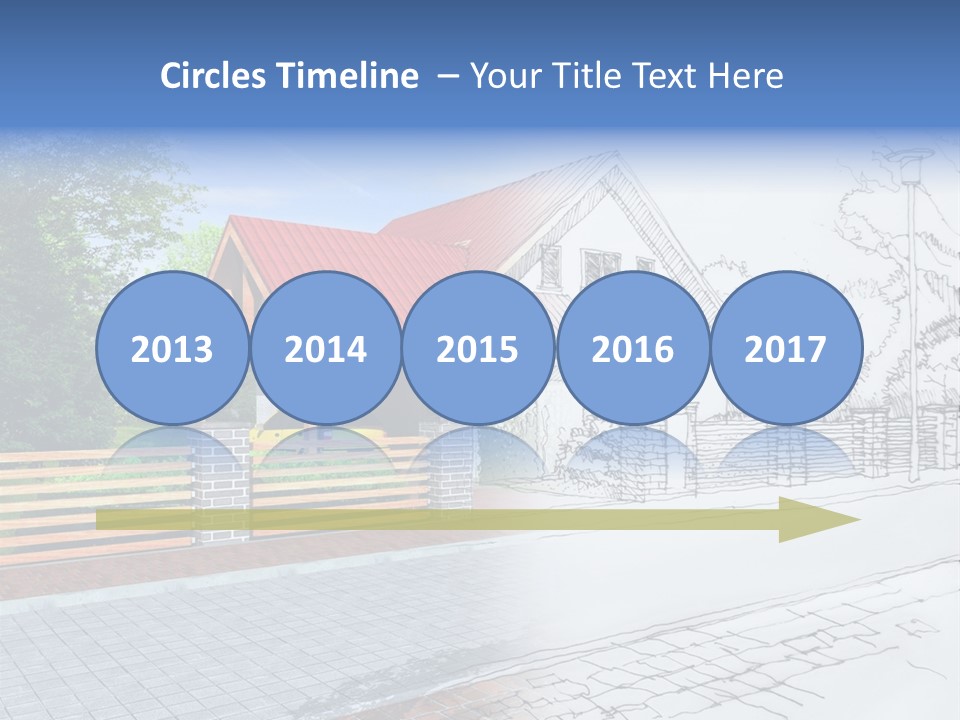 Circles Timeline – Your Title Text Here

2013

2014

2015

2016

2017